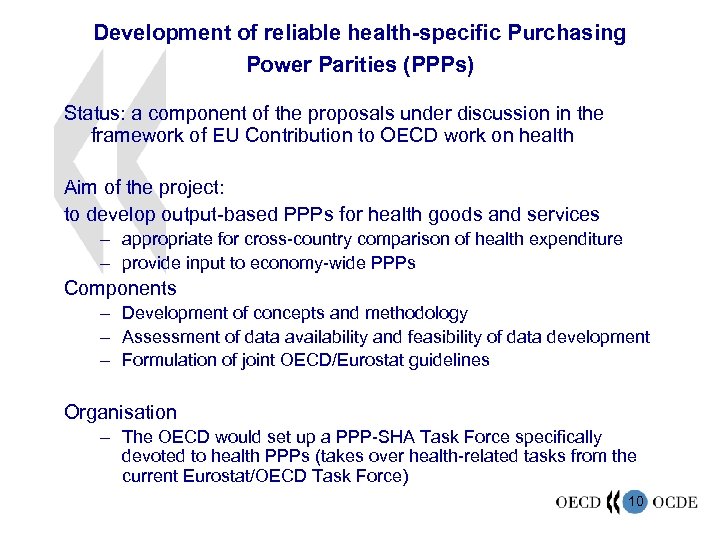 Development of reliable health-specific Purchasing Power Parities (PPPs)

Status: a component of the proposals under discussion in the framework of EU Contribution to OECD work on health

Aim of the project:

to develop output-based PPPs for health goods and services

– appropriate for cross-country comparison of health expenditure
– provide input to economy-wide PPPs

Components

– Development of concepts and methodology
– Assessment of data availability and feasibility of data development
– Formulation of joint OECD/Eurostat guidelines

Organisation

– The OECD would set up a PPP-SHA Task Force specifically devoted to health PPPs (takes over health-related tasks from the current Eurostat/OECD Task Force)

OECD 10 OCDE